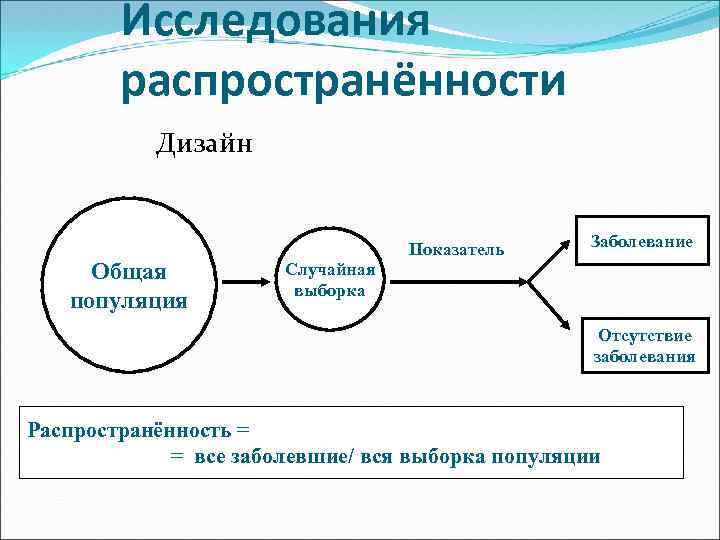 Исследования распространённости

Дизайн

Общая популяция

Случайная выборка

Показатель

Заболевание

Отсутствие заболевания

Распространённость =
= все заболевшие/ вся выборка популяции